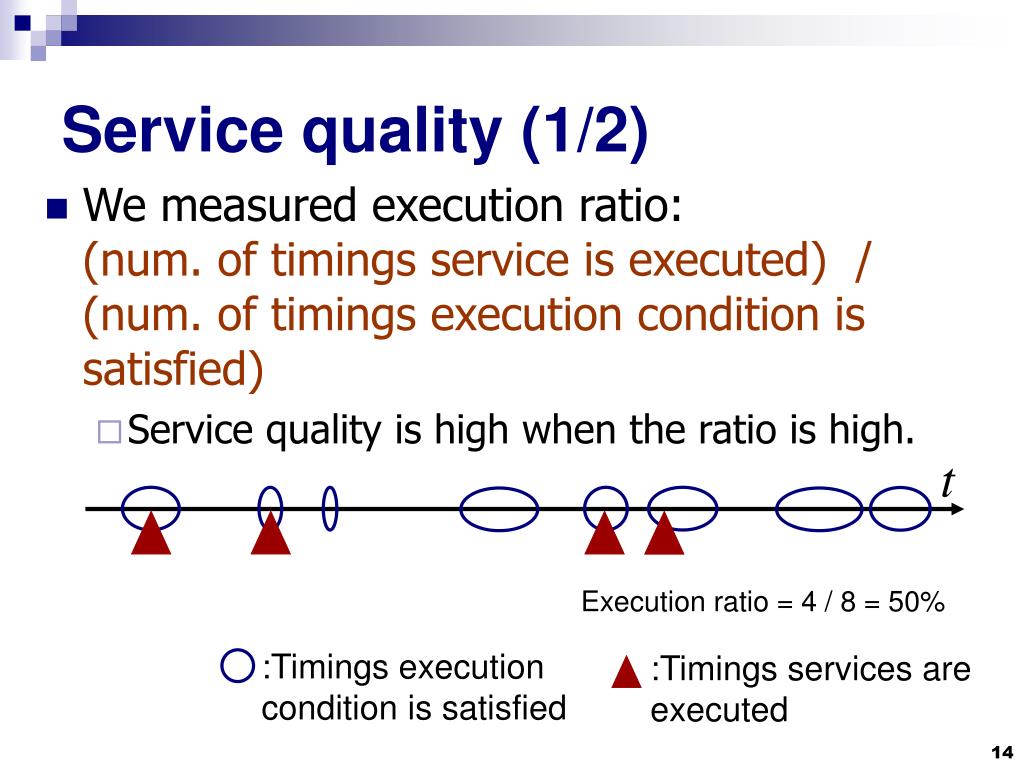 Service quality (1/2)

We measured execution ratio: (num. of timings service is executed) / (num. of timings execution condition is satisfied)

Service quality is high when the ratio is high.

$t$

Execution ratio = 4 / 8 = 50%

:Timings execution condition is satisfied

:Timings services are executed

14